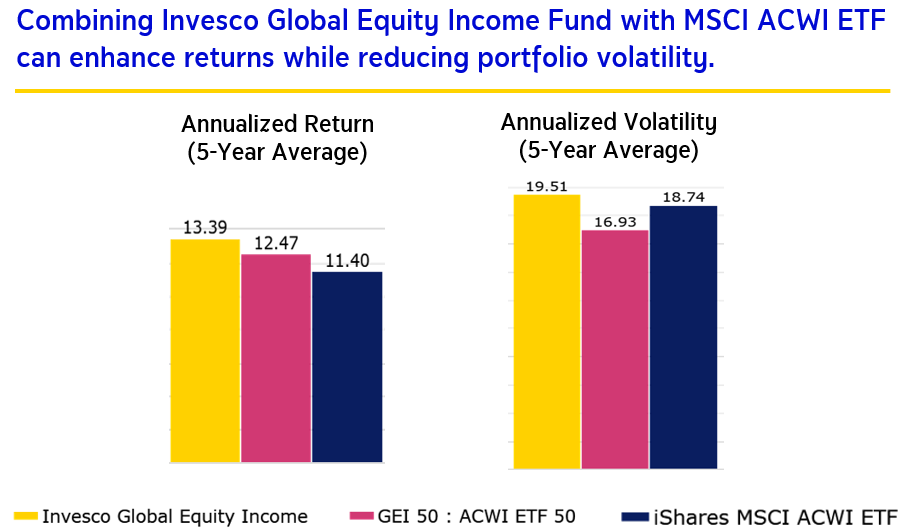 Combining Invesco Global Equity Income Fund with MSCI ACWI ETF can enhance returns while reducing portfolio volatility.

Annualized Return
(5-Year Average)

13.39
12.47
11.40

Annualized Volatility
(5-Year Average)

19.51
16.93
18.74

Invesco Global Equity Income
GEI 50 : ACWI ETF 50
iShares MSCI ACWI ETF